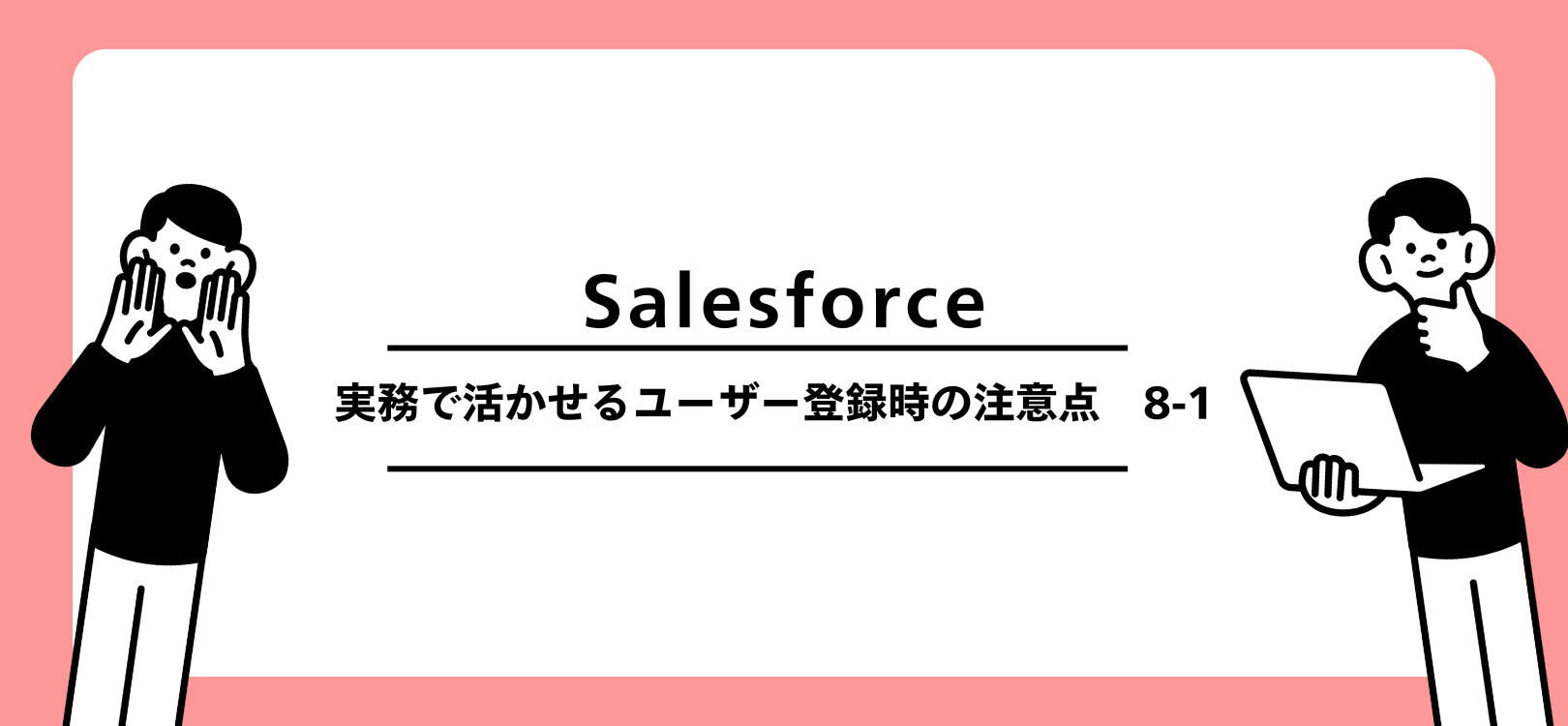 Salesforce

実務で活かせるユーザー登録時の注意点　8-1